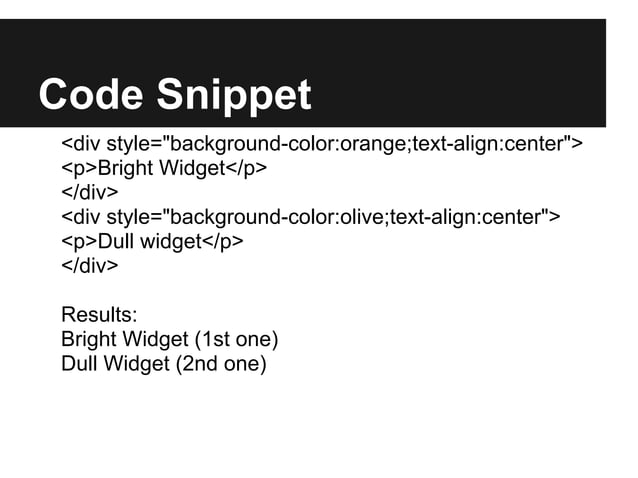 Code Snippet

<div style="background-color:orange;text-align:center">
<p>Bright Widget</p>
</div>
<div style="background-color:olive;text-align:center">
<p>Dull widget</p>
</div>

Results:
Bright Widget (1st one)
Dull Widget (2nd one)